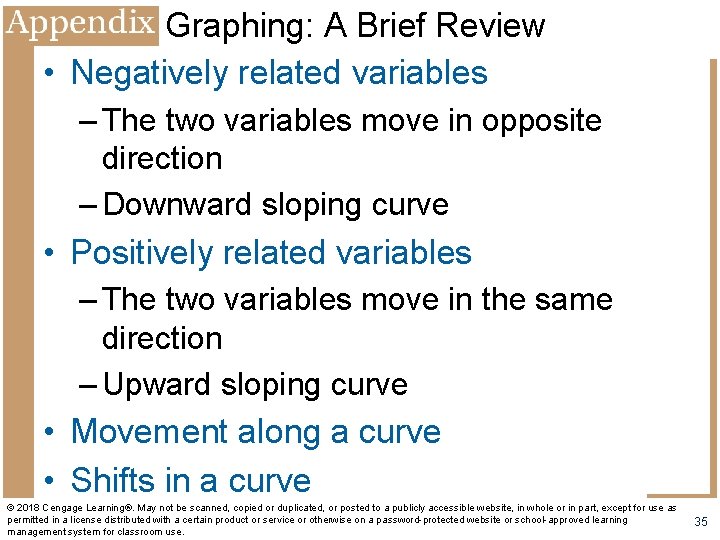 Appendix Graphing: A Brief Review

• Negatively related variables
– The two variables move in opposite direction
– Downward sloping curve
• Positively related variables
– The two variables move in the same direction
– Upward sloping curve
• Movement along a curve
• Shifts in a curve

© 2018 Cengage Learning®. May not be scanned, copied or duplicated, or posted to a publicly accessible website, in whole or in part, except for use as permitted in a license distributed with a certain product or service or otherwise on a password-protected website or school-approved learning management system for classroom use.

35